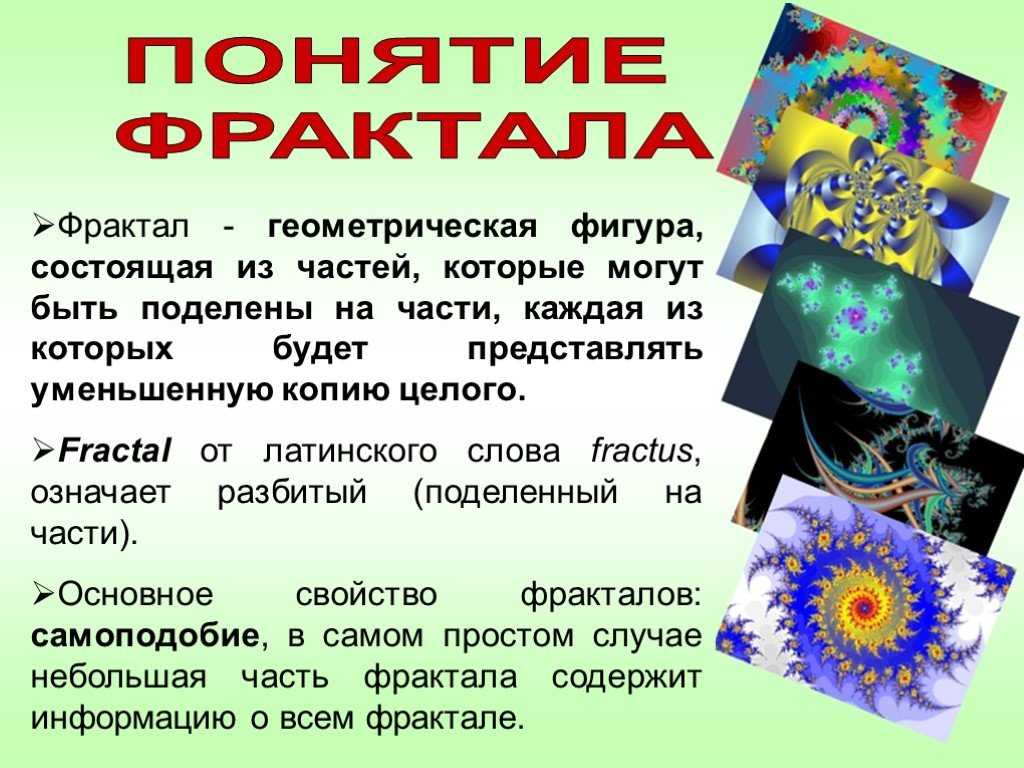 ПОНЯТИЕ ФРАКТАЛА

➢Фрактал - геометрическая фигура, состоящая из частей, которые могут быть поделены на части, каждая из которых будет представлять уменьшенную копию целого.

➢Fractal от латинского слова fractus, означает разбитый (поделенный на части).

➢Основное свойство фракталов: самоподобие, в самом простом случае небольшая часть фрактала содержит информацию о всем фрактале.